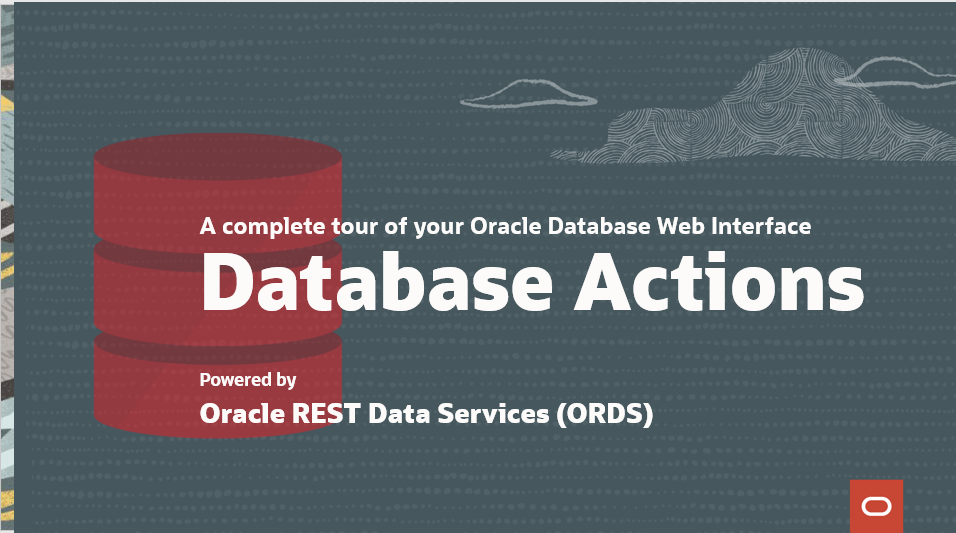 A complete tour of your Oracle Database Web Interface

Database Actions

Powered by

Oracle REST Data Services (ORDS)